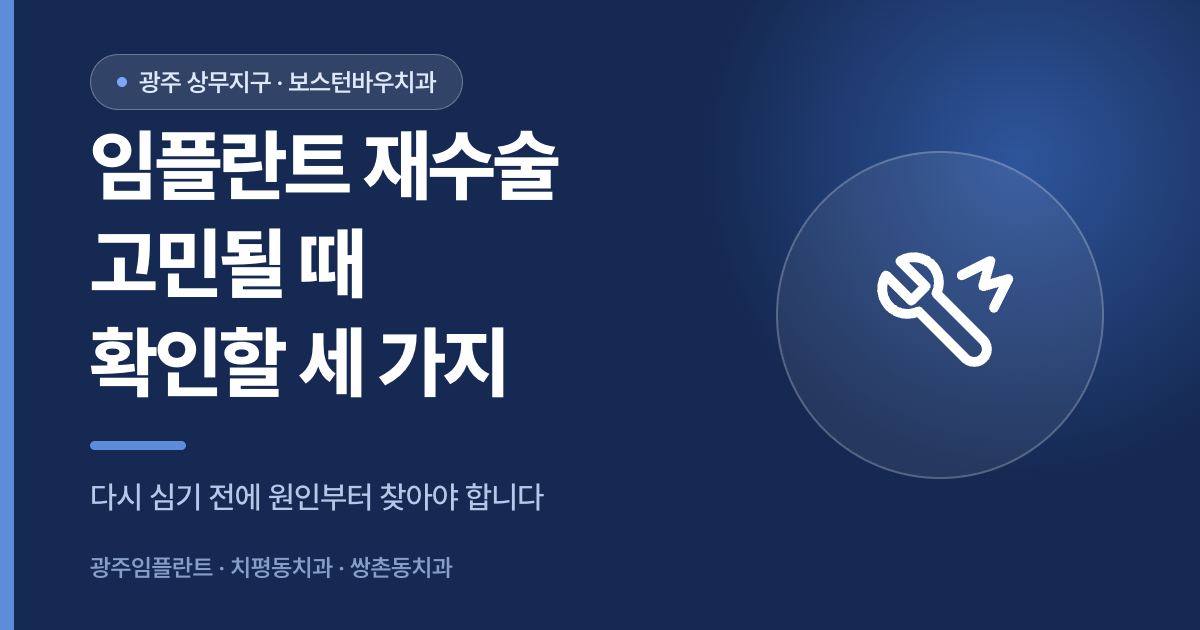 광주 상무지구 · 보스턴바우치과

임플란트 재수술
고민될 때
확인할 세 가지

다시 심기 전에 원인부터 찾아야 합니다

광주임플란트 · 치평동치과 · 쌍촌동치과